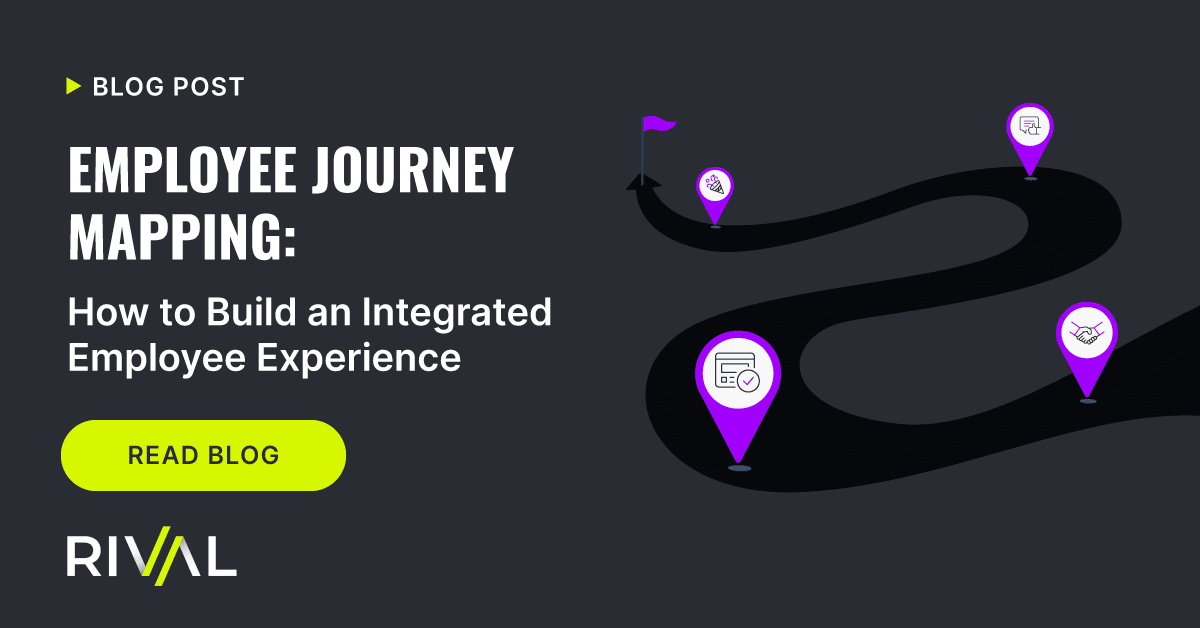 BLOG POST

EMPLOYEE JOURNEY MAPPING:

How to Build an Integrated Employee Experience

READ BLOG

RIVAL